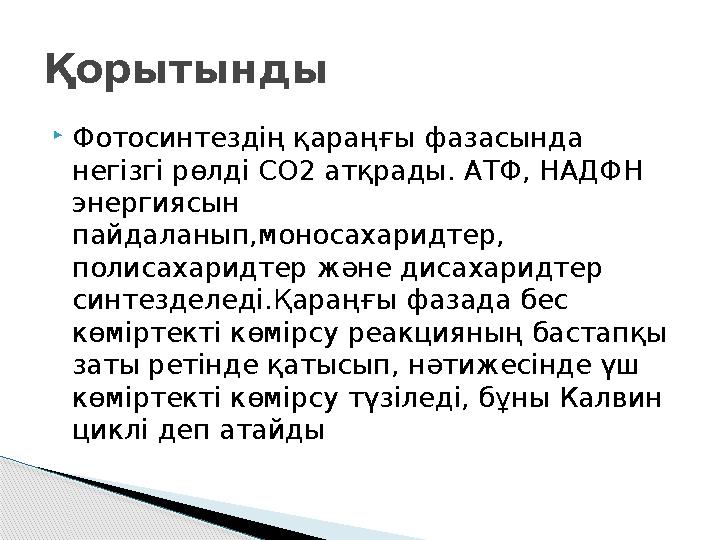 Қорытынды

Фотосинтездің қараңғы фазасында негізгі рөлді СО2 атқрады. АТФ, НАДФН энергиясын пайдаланып,моносахаридтер, полисахаридтер және дисахаридтер синтезделеді.Қараңғы фазада бес көміртекті көмірсу реакцияның бастапқы заты ретінде қатысып, нәтижесінде үш көміртекті көмірсу түзіледі, бұны Калвин циклі деп атайды